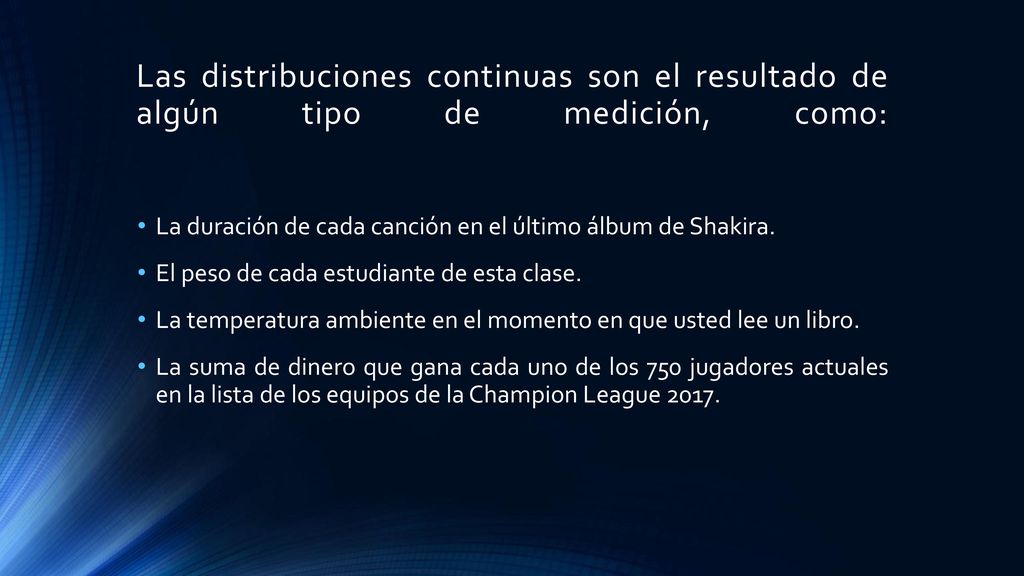 Las distribuciones continuas son el resultado de algún tipo de medición, como:

• La duración de cada canción en el último álbum de Shakira.

• El peso de cada estudiante de esta clase.

• La temperatura ambiente en el momento en que usted lee un libro.

• La suma de dinero que gana cada uno de los 750 jugadores actuales en la lista de los equipos de la Champion League 2017.